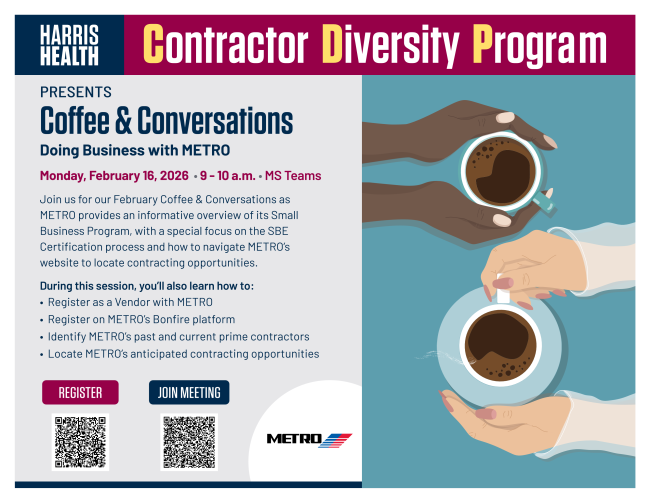 HARRIS HEALTH

Contractor Diversity Program

PRESENTS

Coffee & Conversations

Doing Business with METRO

Monday, February 16, 2026 • 9 – 10 a.m. • MS Teams

Join us for our February Coffee & Conversations as METRO provides an informative overview of its Small Business Program, with a special focus on the SBE Certification process and how to navigate METRO's website to locate contracting opportunities.

During this session, you'll also learn how to:
• Register as a Vendor with METRO
• Register on METRO's Bonfire platform
• Identify METRO's past and current prime contractors
• Locate METRO's anticipated contracting opportunities

REGISTER

JOIN MEETING

METRO